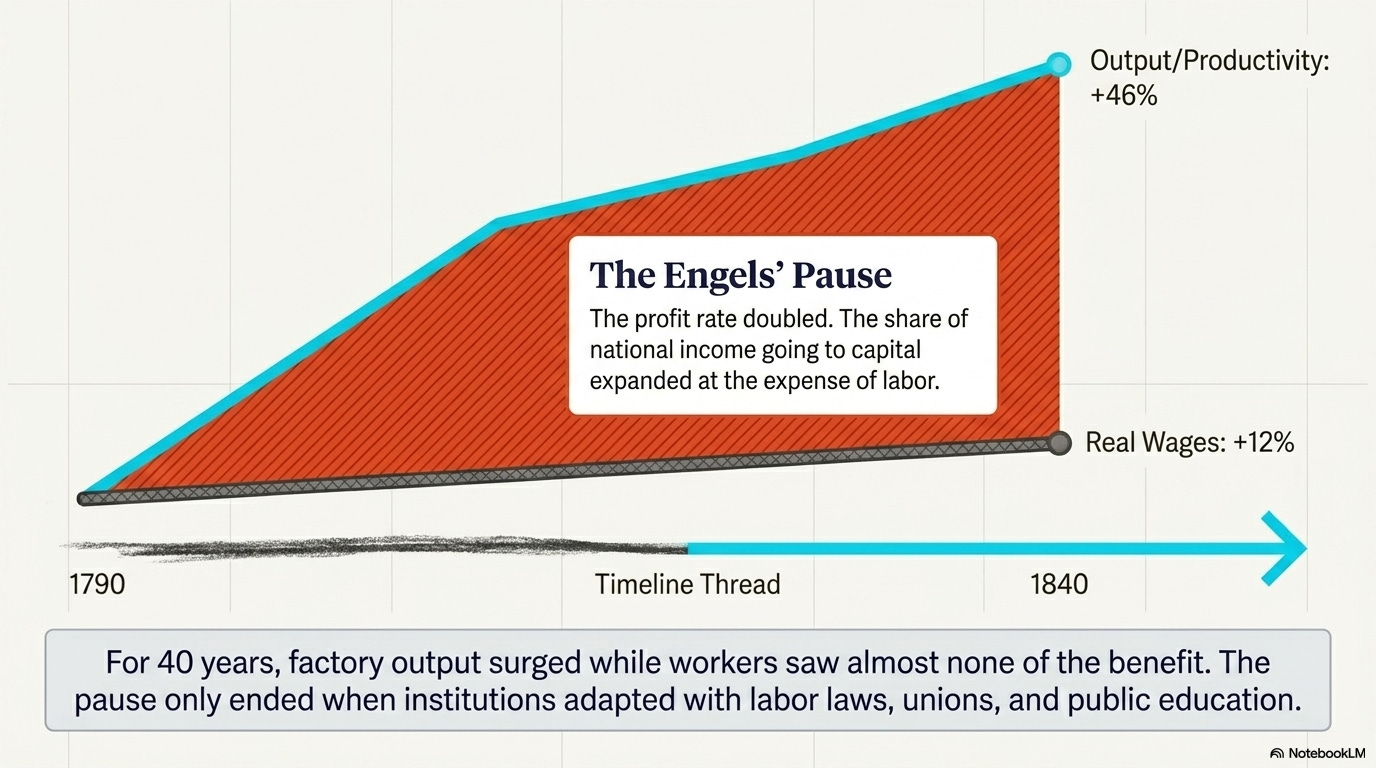 Output/Productivity: +46%

The Engels' Pause

The profit rate doubled. The share of national income going to capital expanded at the expense of labor.

Real Wages: +12%

1790

Timeline Thread

1840

For 40 years, factory output surged while workers saw almost none of the benefit. The pause only ended when institutions adapted with labor laws, unions, and public education.

NotebookLM